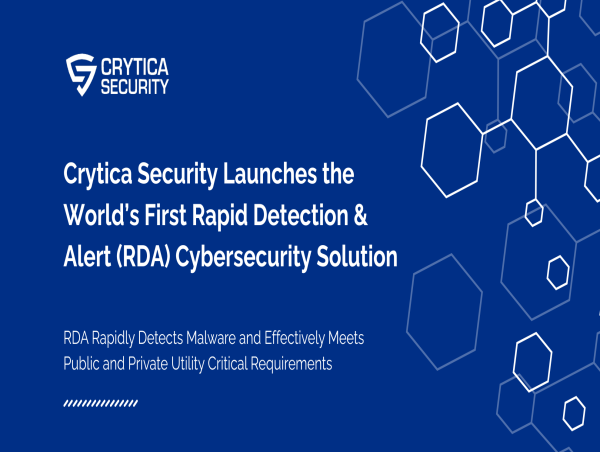 CRYTICA SECURITY

Crytica Security Launches the World's First Rapid Detection & Alert (RDA) Cybersecurity Solution

RDA Rapidly Detects Malware and Effectively Meets Public and Private Utility Critical Requirements